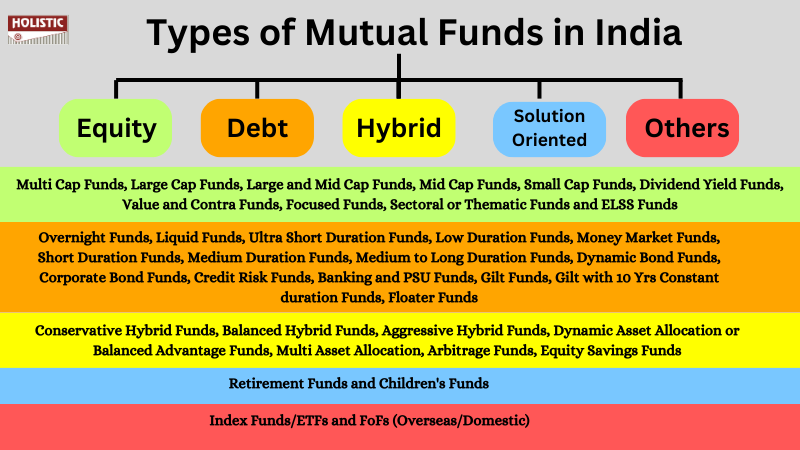 HOLISTIC

Types of Mutual Funds in India

Equity

Debt

Hybrid

Solution Oriented

Others

Multi Cap Funds, Large Cap Funds, Large and Mid Cap Funds, Mid Cap Funds, Small Cap Funds, Dividend Yield Funds, Value and Contra Funds, Focused Funds, Sectoral or Thematic Funds and ELSS Funds

Overnight Funds, Liquid Funds, Ultra Short Duration Funds, Low Duration Funds, Money Market Funds, Short Duration Funds, Medium Duration Funds, Medium to Long Duration Funds, Dynamic Bond Funds, Corporate Bond Funds, Credit Risk Funds, Banking and PSU Funds, Gilt Funds, Gilt with 10 Yrs Constant duration Funds, Floater Funds

Conservative Hybrid Funds, Balanced Hybrid Funds, Aggressive Hybrid Funds, Dynamic Asset Allocation or Balanced Advantage Funds, Multi Asset Allocation, Arbitrage Funds, Equity Savings Funds

Retirement Funds and Children's Funds

Index Funds/ETFs and FoFs (Overseas/Domestic)